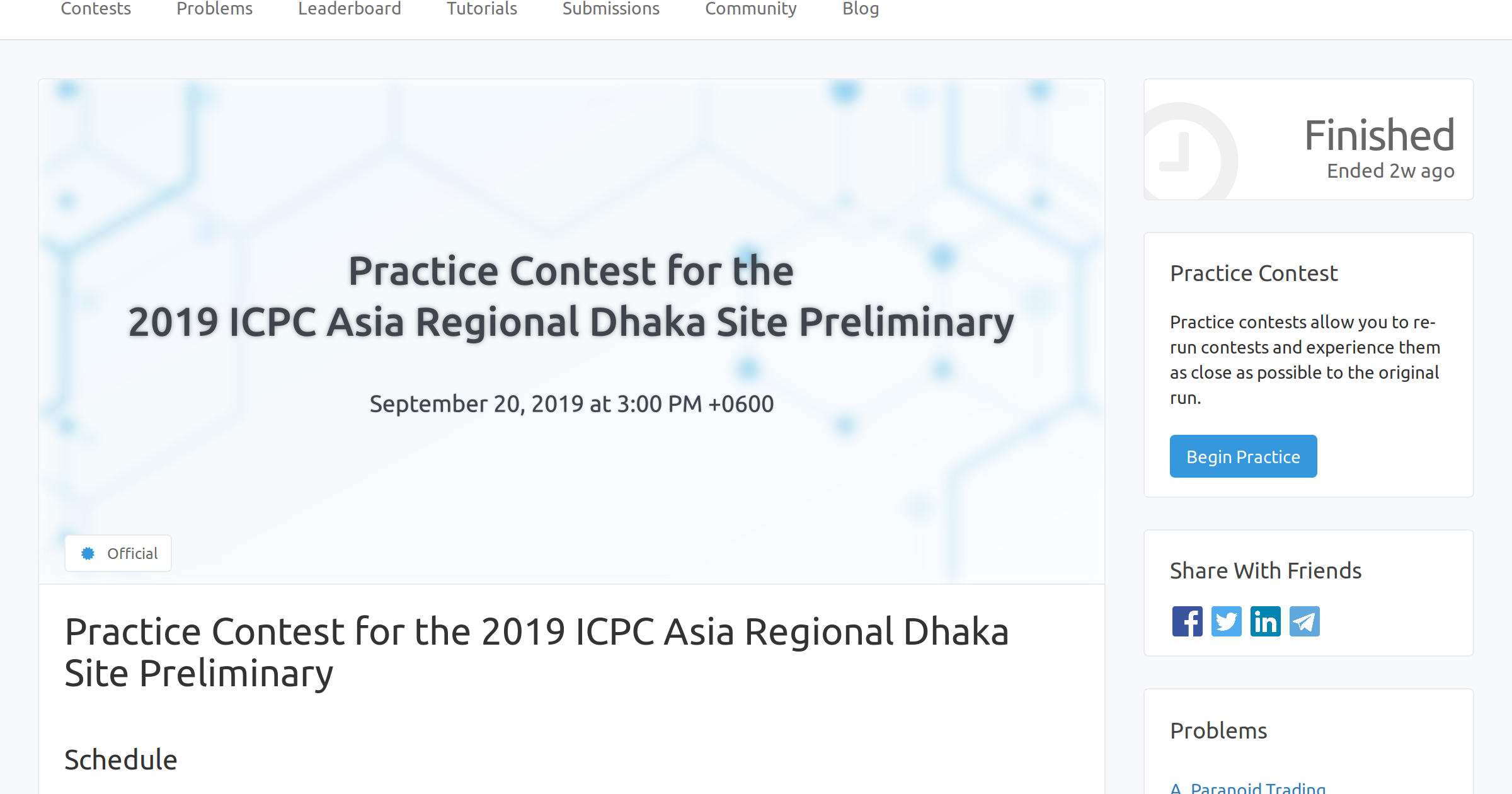 Contests Problems Leaderboard Tutorials Submissions Community Blog

Practice Contest for the
2019 ICPC Asia Regional Dhaka Site Preliminary

September 20, 2019 at 3:00 PM +0600

Official

Practice Contest for the 2019 ICPC Asia Regional Dhaka Site Preliminary

Schedule

Finished
Ended 2w ago

Practice Contest

Practice contests allow you to re-run contests and experience them as close as possible to the original run.

Begin Practice

Share With Friends

Problems

A. Paranoid Trading